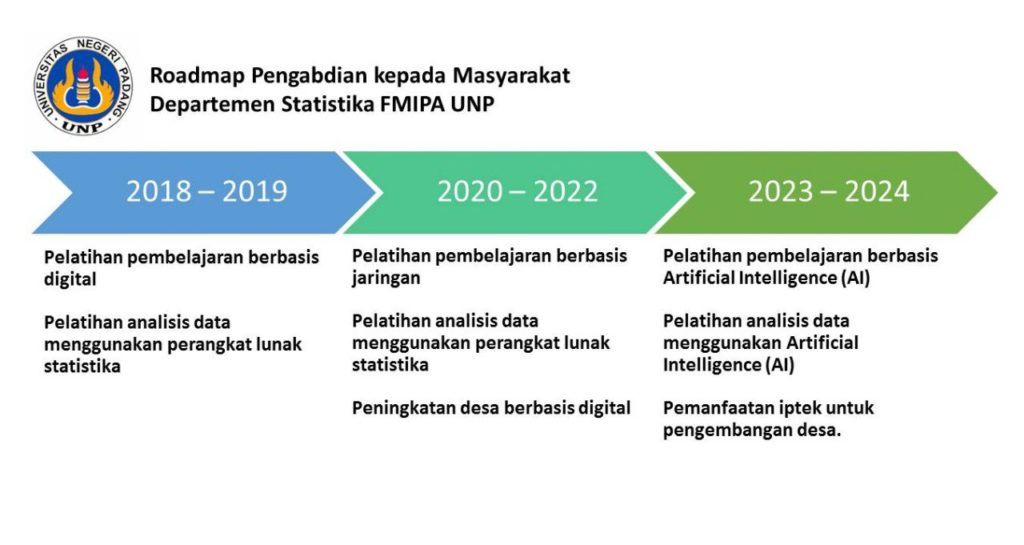 UNIVERSITAS NEGERI PADANG
UNP

Roadmap Pengabdian kepada Masyarakat
Departemen Statistika FMIPA UNP

2018 – 2019

Pelatihan pembelajaran berbasis digital

Pelatihan analisis data menggunakan perangkat lunak statistika

2020 – 2022

Pelatihan pembelajaran berbasis jaringan

Pelatihan analisis data menggunakan perangkat lunak statistika

Peningkatan desa berbasis digital

2023 – 2024

Pelatihan pembelajaran berbasis Artificial Intelligence (AI)

Pelatihan analisis data menggunakan Artificial Intelligence (AI)

Pemanfaatan iptek untuk pengembangan desa.